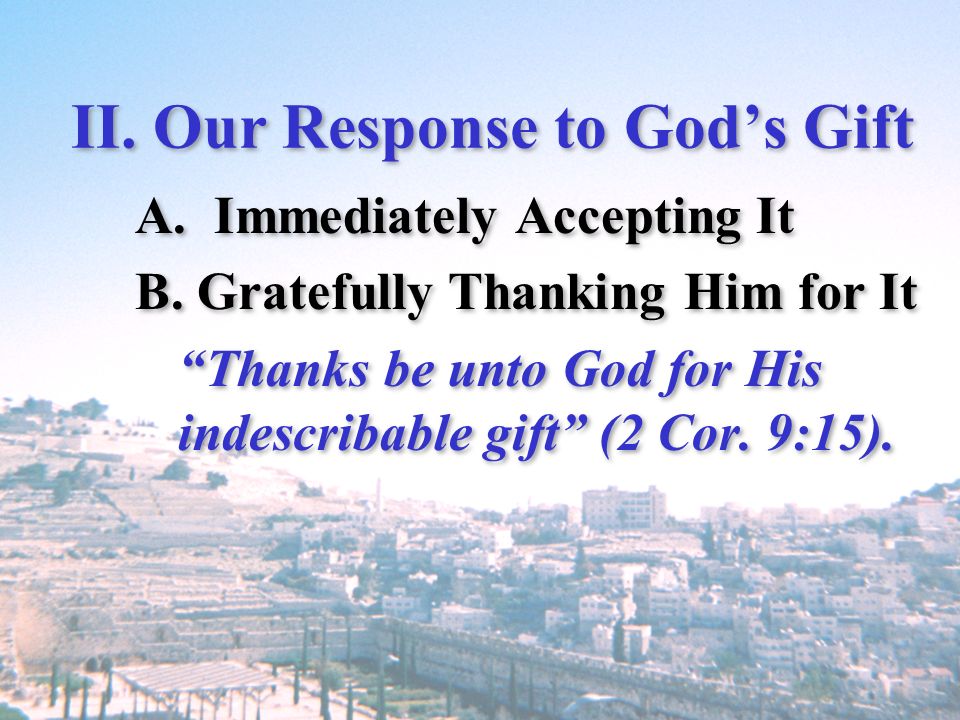 II. Our Response to God’s Gift

A. Immediately Accepting It

B. Gratefully Thanking Him for It

“Thanks be unto God for His indescribable gift” (2 Cor. 9:15).